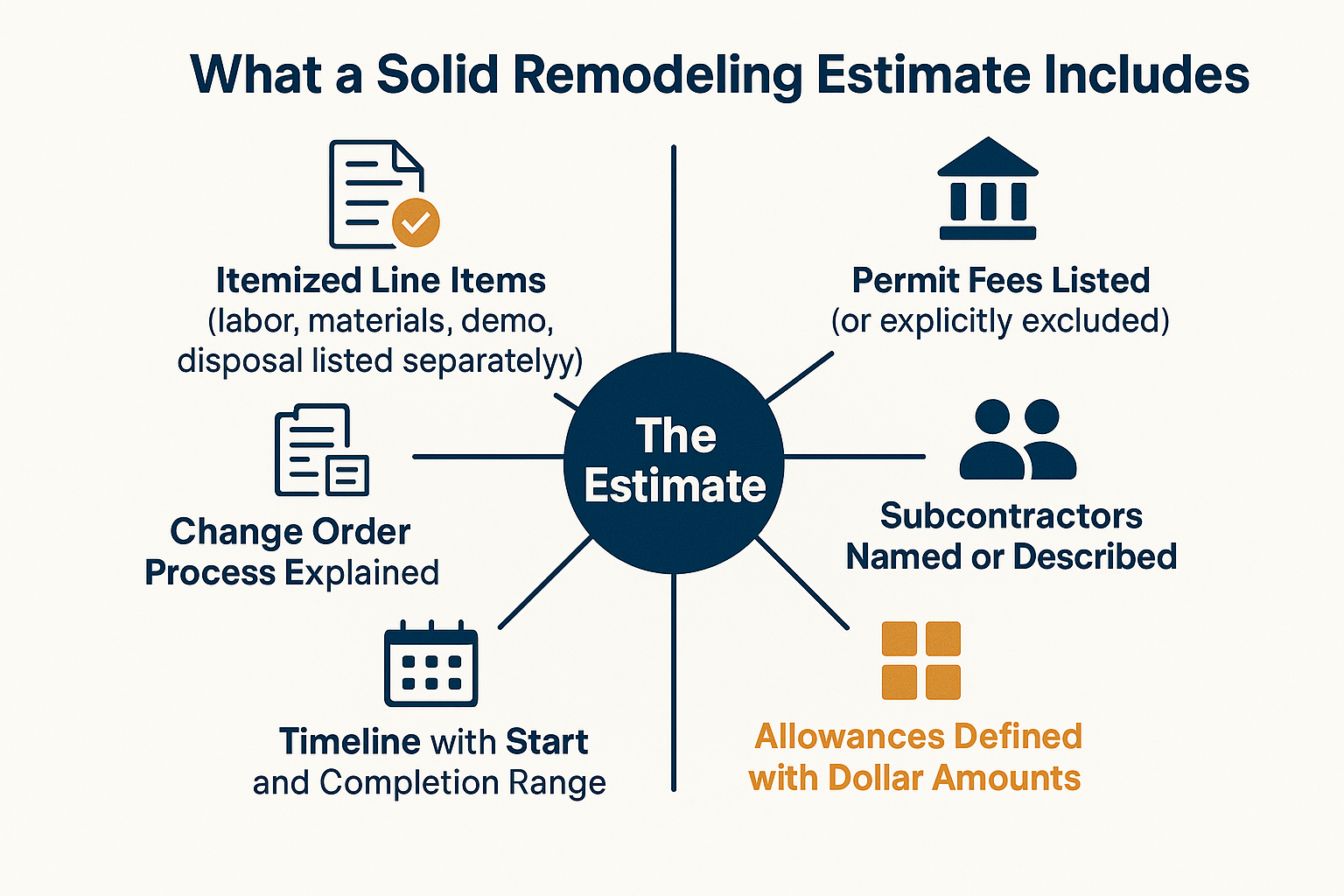 What a Solid Remodeling Estimate Includes

Itemized Line Items (labor, materials, demo, disposal listed separatelyy)

Permit Fees Listed (or explicitly excluded)

The Estimate

Change Order Process Explained

Subcontractors Named or Described

Timeline with Start and Completion Range

Allowances Defined with Dollar Amounts